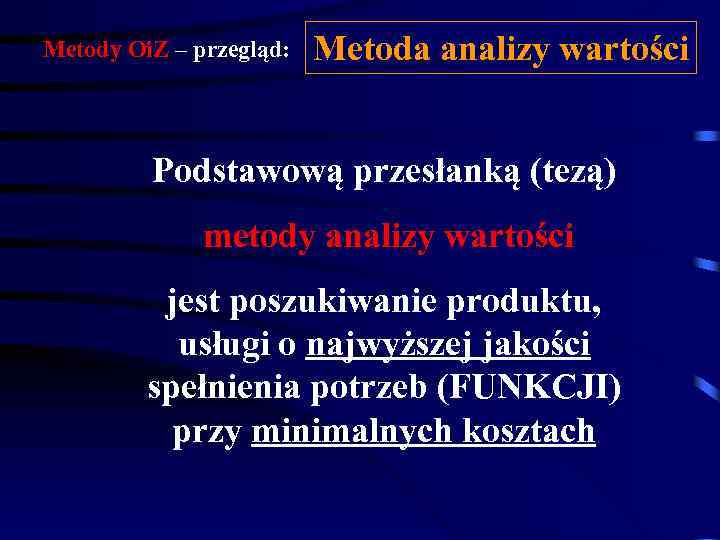 Metody OiZ – przegląd: Metoda analizy wartości

Podstawową przesłanką (tezą)

metody analizy wartości

jest poszukiwanie produktu, usługi o najwyższej jakości spełnienia potrzeb (FUNKCJI) przy minimalnych kosztach